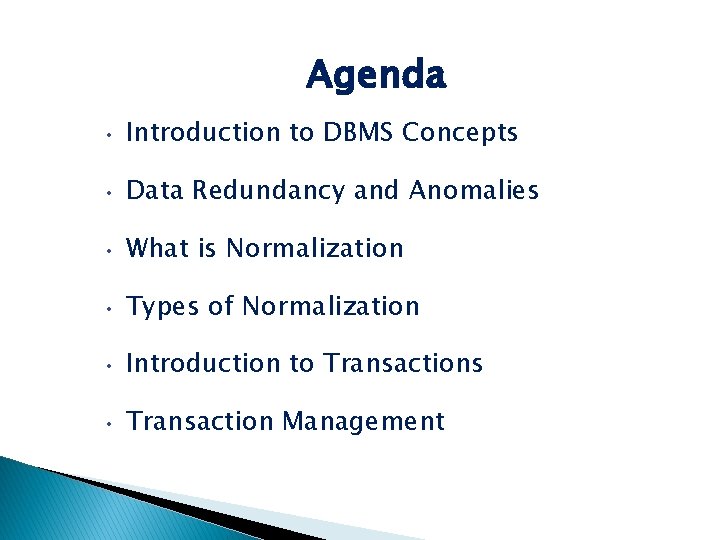 Agenda

• Introduction to DBMS Concepts

• Data Redundancy and Anomalies

• What is Normalization

• Types of Normalization

• Introduction to Transactions

• Transaction Management